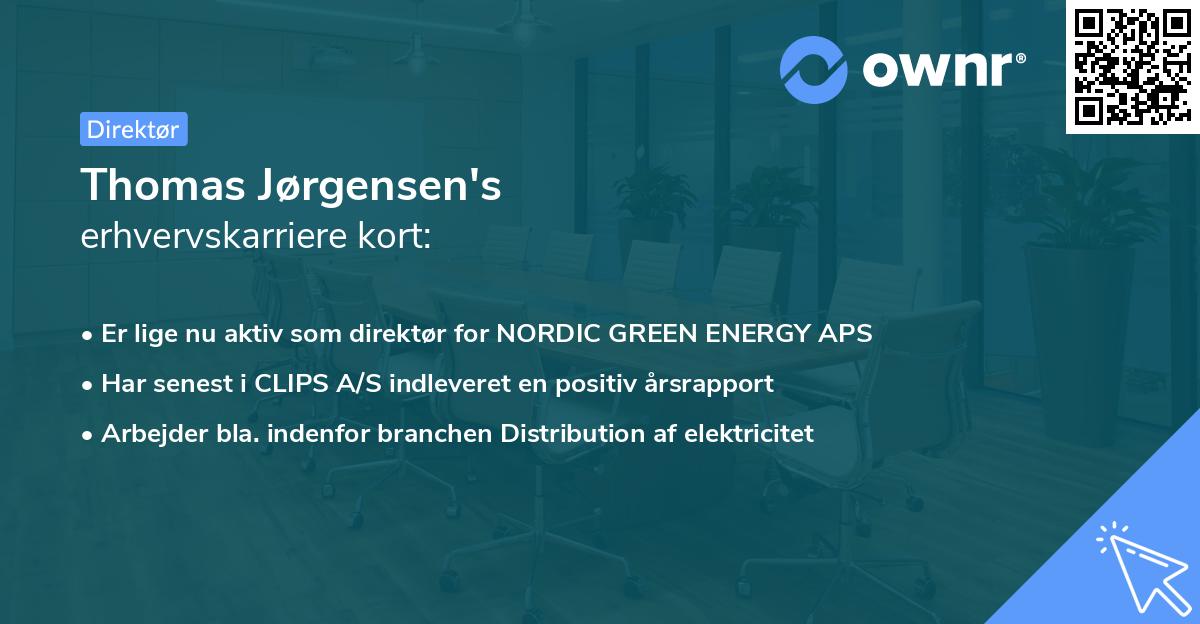 ownr®

Direktør

Thomas Jørgensen's
erhvervskarriere kort:

• Er lige nu aktiv som direktør for NORDIC GREEN ENERGY APS
• Har senest i CLIPS A/S indleveret en positiv årsrapport
• Arbejder bla. indenfor branchen Distribution af elektricitet